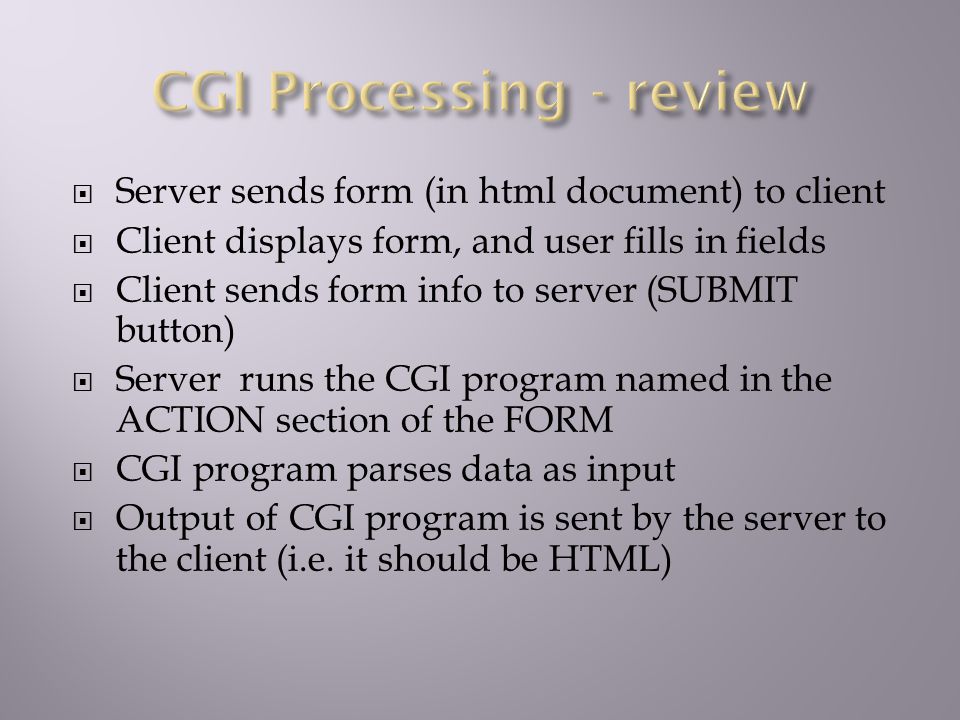 CGI Processing - review

- Server sends form (in html document) to client
- Client displays form, and user fills in fields
- Client sends form info to server (SUBMIT button)
- Server  runs the CGI program named in the ACTION section of the FORM
- CGI program parses data as input
- Output of CGI program is sent by the server to the client (i.e. it should be HTML)